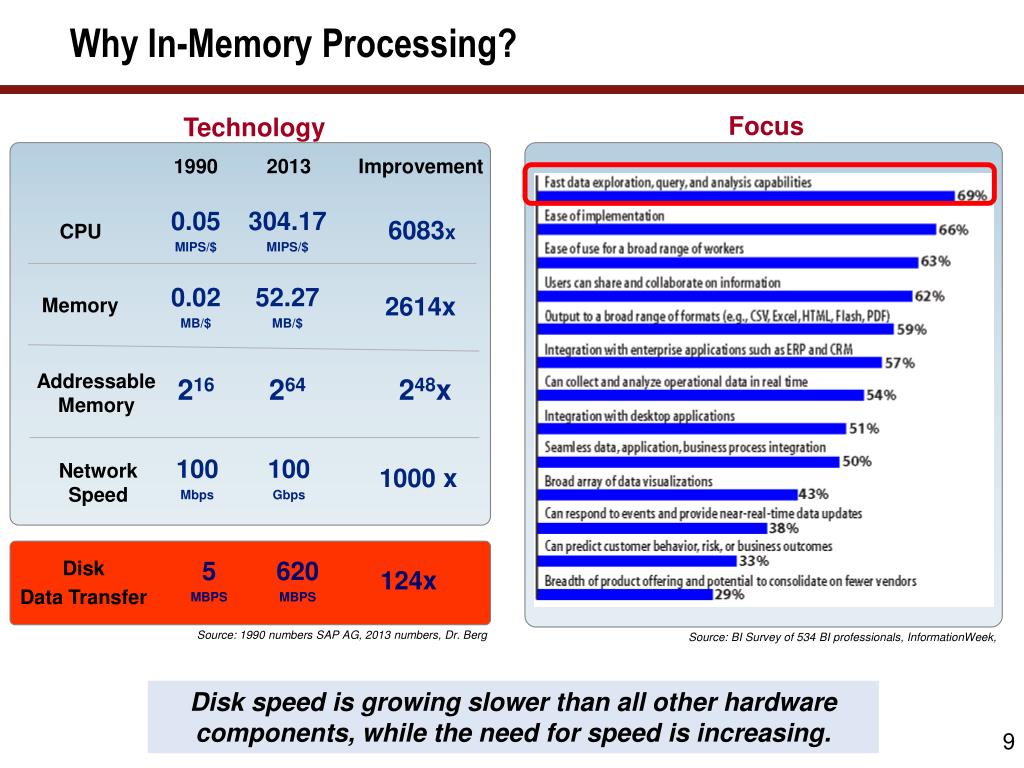 Why In-Memory Processing?

Technology

| | 1990 | 2013 | Improvement |
|---|---|---|---|
| CPU | 0.05 MIPS/$ | 304.17 MIPS/$ | 6083x |
| Memory | 0.02 MB/$ | 52.27 MB/$ | 2614x |
| Addressable Memory | $2^{16}$ | $2^{64}$ | $2^{48}$x |
| Network Speed | 100 Mbps | 100 Gbps | 1000 x |
| Disk Data Transfer | 5 MBPS | 620 MBPS | 124x |

Source: 1990 numbers SAP AG, 2013 numbers, Dr. Berg

Focus

Fast data exploration, query, and analysis capabilities 69%
Ease of implementation 66%
Ease of use for a broad range of workers 63%
Users can share and collaborate on information 62%
Output to a broad range of formats (e.g., CSV, Excel, HTML, Flash, PDF) 59%
Integration with enterprise applications such as ERP and CRM 57%
Can collect and analyze operational data in real time 54%
Integration with desktop applications 51%
Seamless data, application, business process integration 50%
Broad array of data visualizations 43%
Can respond to events and provide near-real-time data updates 38%
Can predict customer behavior, risk, or business outcomes 33%
Breadth of product offering and potential to consolidate on fewer vendors 29%

Source: BI Survey of 534 BI professionals, InformationWeek,

Disk speed is growing slower than all other hardware components, while the need for speed is increasing.

9